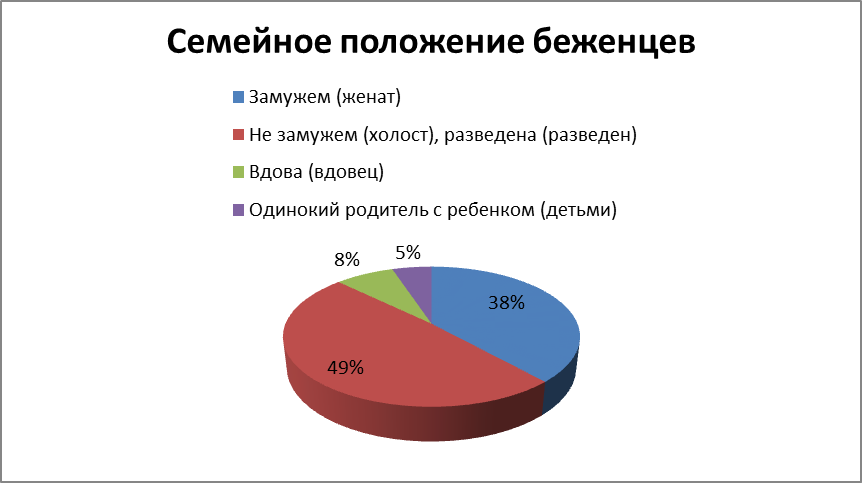 Семейное положение беженцев

Замужем (женат)
Не замужем (холост), разведена (разведен)
Вдова (вдовец)
Одинокий родитель с ребенком (детьми)

8%
5%
38%
49%